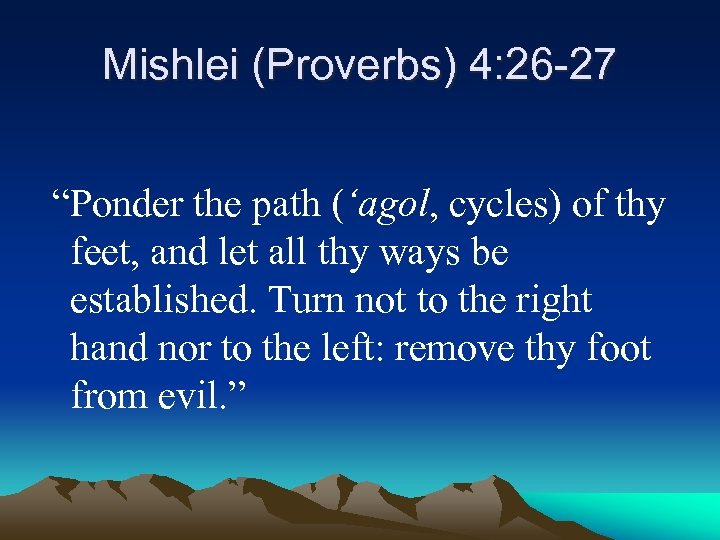 Mishlei (Proverbs) 4:26-27

“Ponder the path (‘agol, cycles) of thy feet, and let all thy ways be established. Turn not to the right hand nor to the left: remove thy foot from evil.”